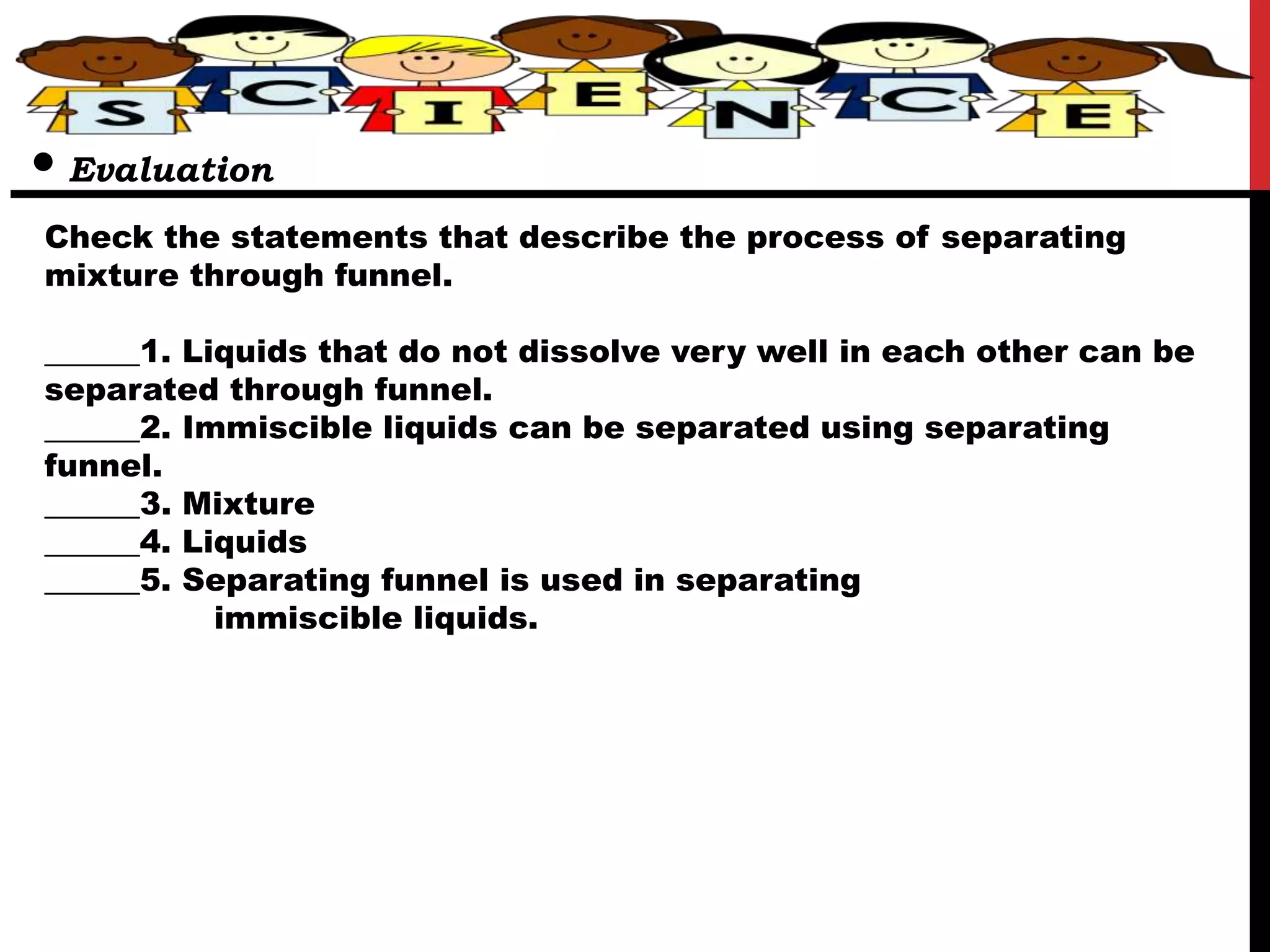 S C I E N C E

• Evaluation

Check the statements that describe the process of separating mixture through funnel.

______1. Liquids that do not dissolve very well in each other can be separated through funnel.
______2. Immiscible liquids can be separated using separating funnel.
______3. Mixture
______4. Liquids
______5. Separating funnel is used in separating immiscible liquids.